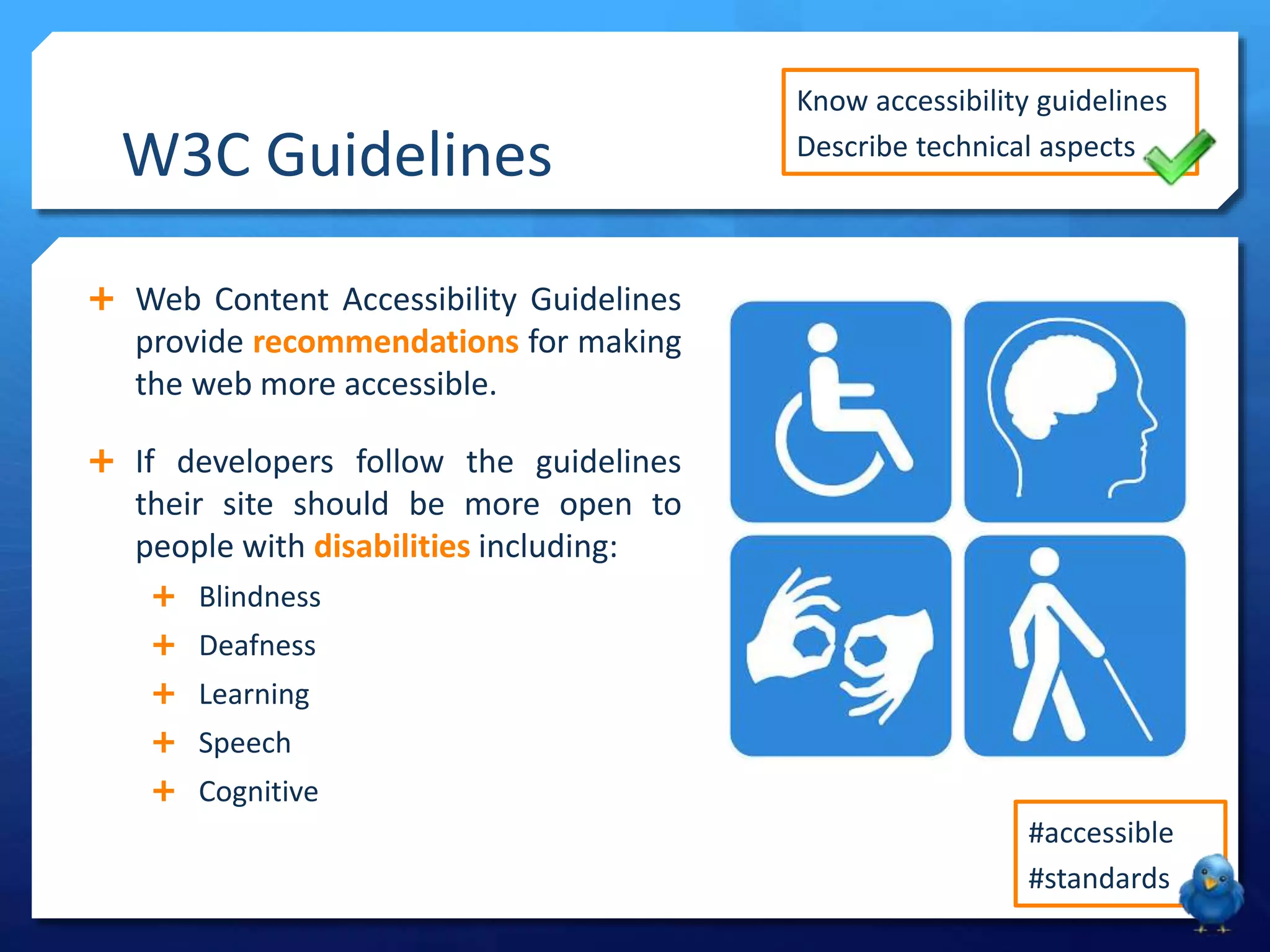 W3C Guidelines

Know accessibility guidelines
Describe technical aspects

+ Web Content Accessibility Guidelines provide recommendations for making the web more accessible.

+ If developers follow the guidelines their site should be more open to people with disabilities including:
  + Blindness
  + Deafness
  + Learning
  + Speech
  + Cognitive

#accessible
#standards